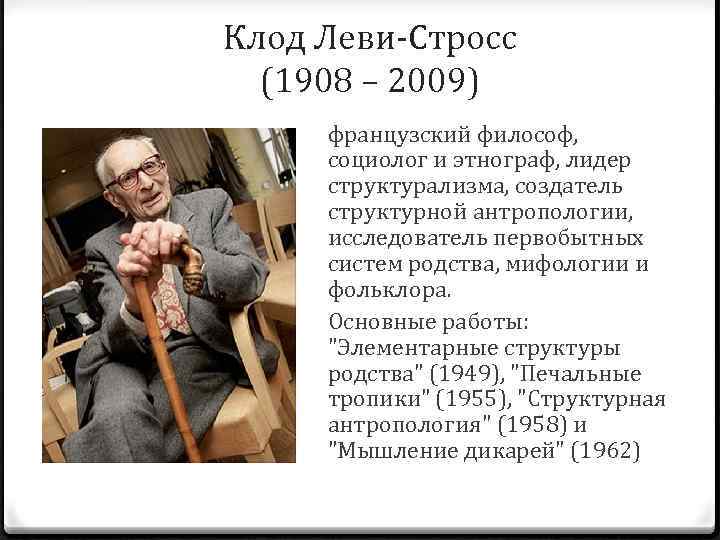 Клод Леви-Стросс
(1908 – 2009)

французский философ, социолог и этнограф, лидер структурализма, создатель структурной антропологии, исследователь первобытных систем родства, мифологии и фольклора.

Основные работы: "Элементарные структуры родства" (1949), "Печальные тропики" (1955), "Структурная антропология" (1958) и "Мышление дикарей" (1962)